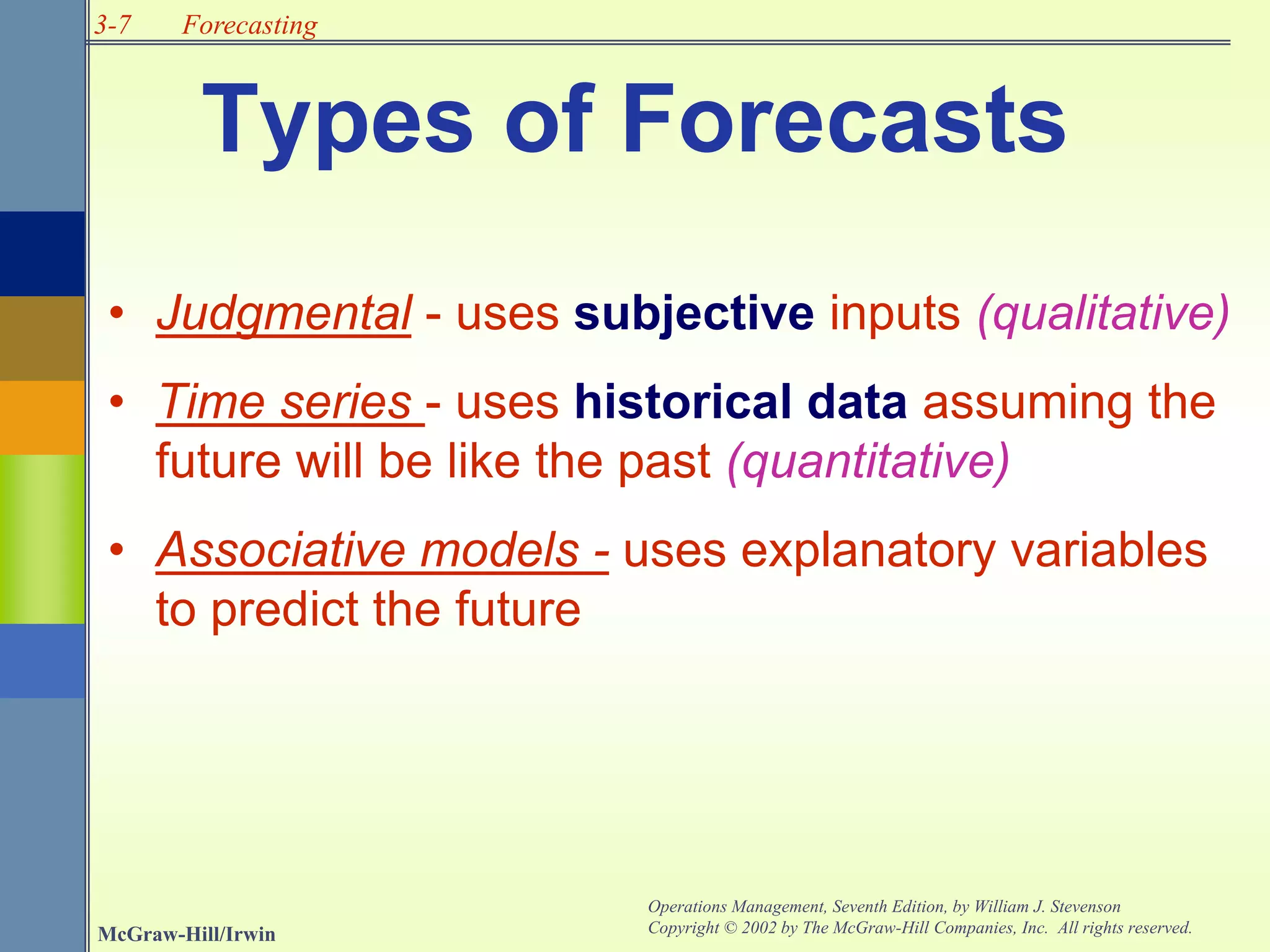 3-7 Forecasting

Types of Forecasts

• Judgmental - uses subjective inputs (qualitative)

• Time series - uses historical data assuming the future will be like the past (quantitative)

• Associative models - uses explanatory variables to predict the future

McGraw-Hill/Irwin

Operations Management, Seventh Edition, by William J. Stevenson
Copyright © 2002 by The McGraw-Hill Companies, Inc. All rights reserved.